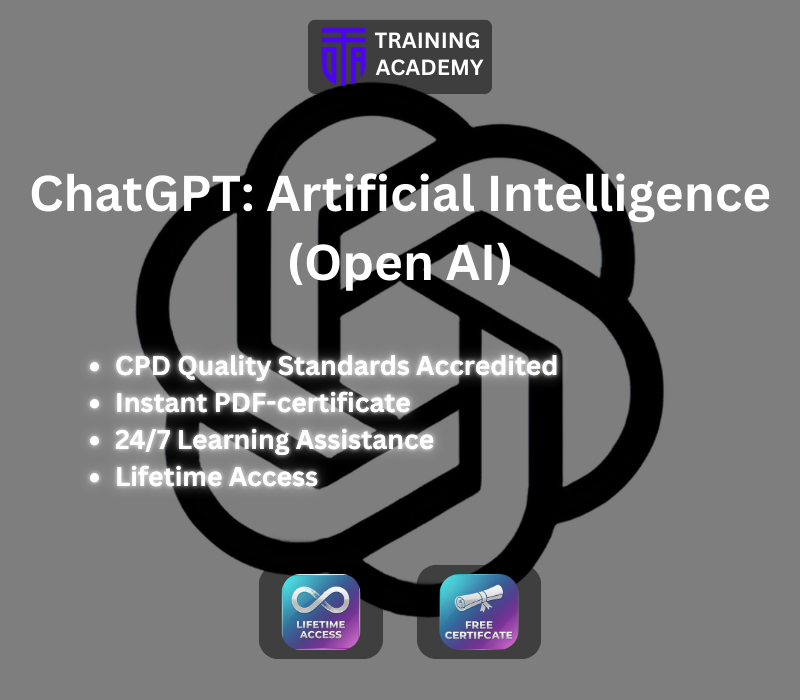 TRAINING ACADEMY

ChatGPT: Artificial Intelligence (Open AI)

- CPD Quality Standards Accredited
- Instant PDF-certificate
- 24/7 Learning Assistance
- Lifetime Access

LIFETIME ACCESS

FREE CERTIFCATE